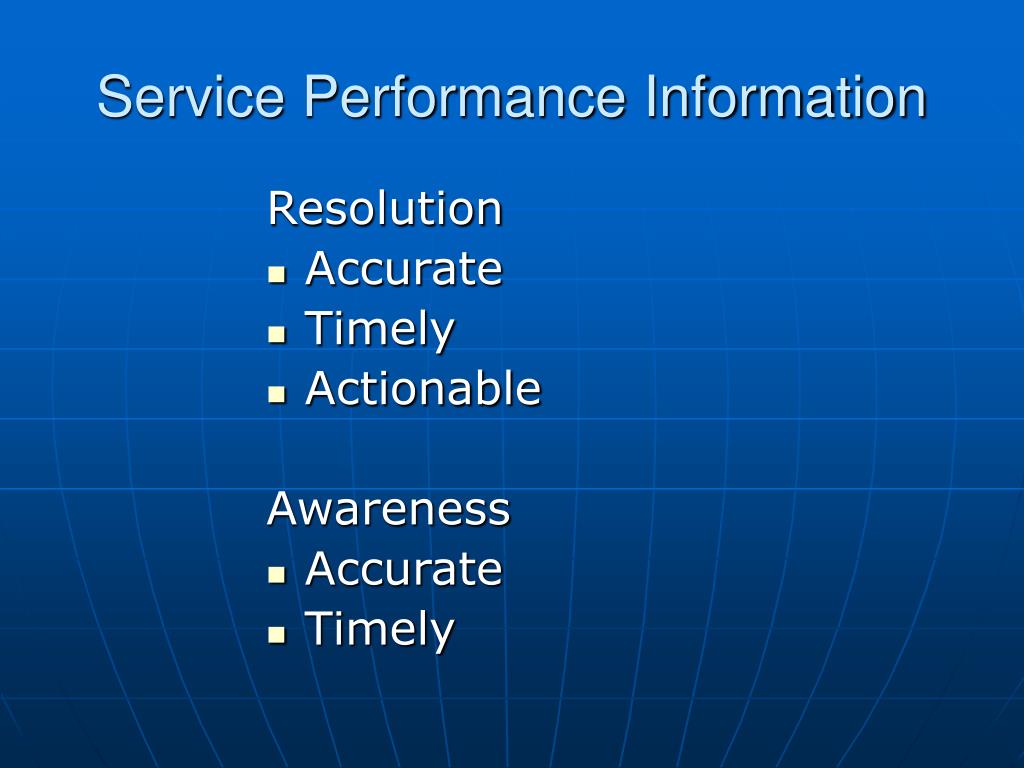 Service Performance Information

Resolution
- Accurate
- Timely
- Actionable

Awareness
- Accurate
- Timely